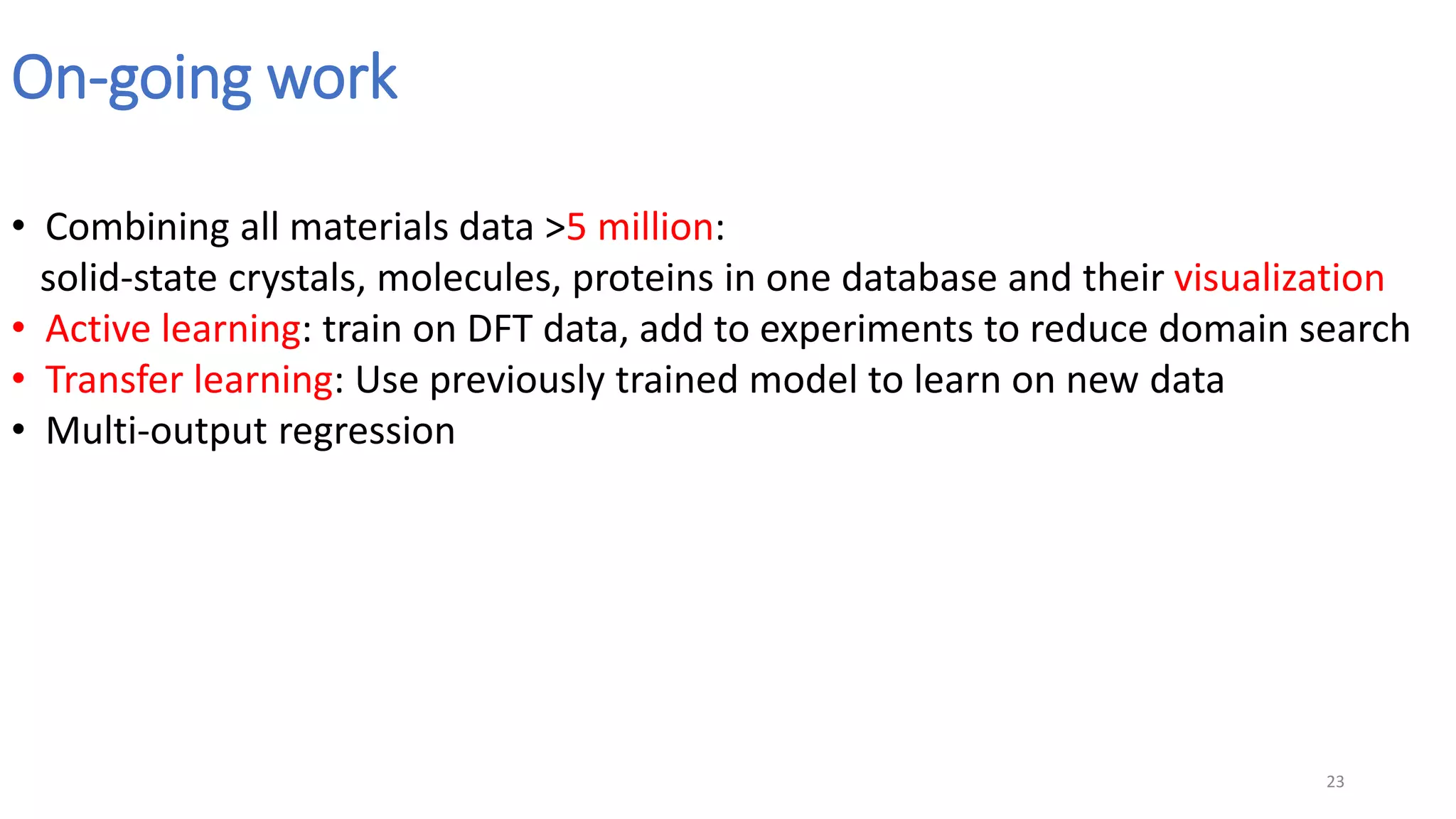 On-going work

• Combining all materials data >5 million:
solid-state crystals, molecules, proteins in one database and their visualization
• Active learning: train on DFT data, add to experiments to reduce domain search
• Transfer learning: Use previously trained model to learn on new data
• Multi-output regression

23